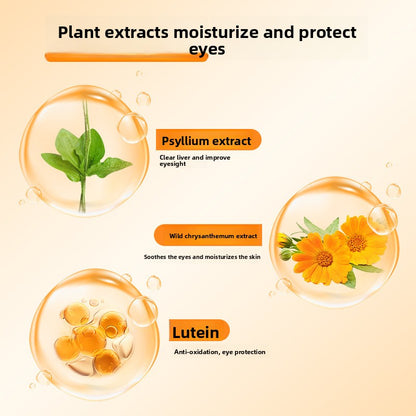 Plant extracts moisturize and protect eyes

Psyllium extract

Clear liver and improve eyesight

Wild chrysanthemum extract

Soothes the eyes and moisturizes the skin

Lutein

Anti-oxidation, eye protection